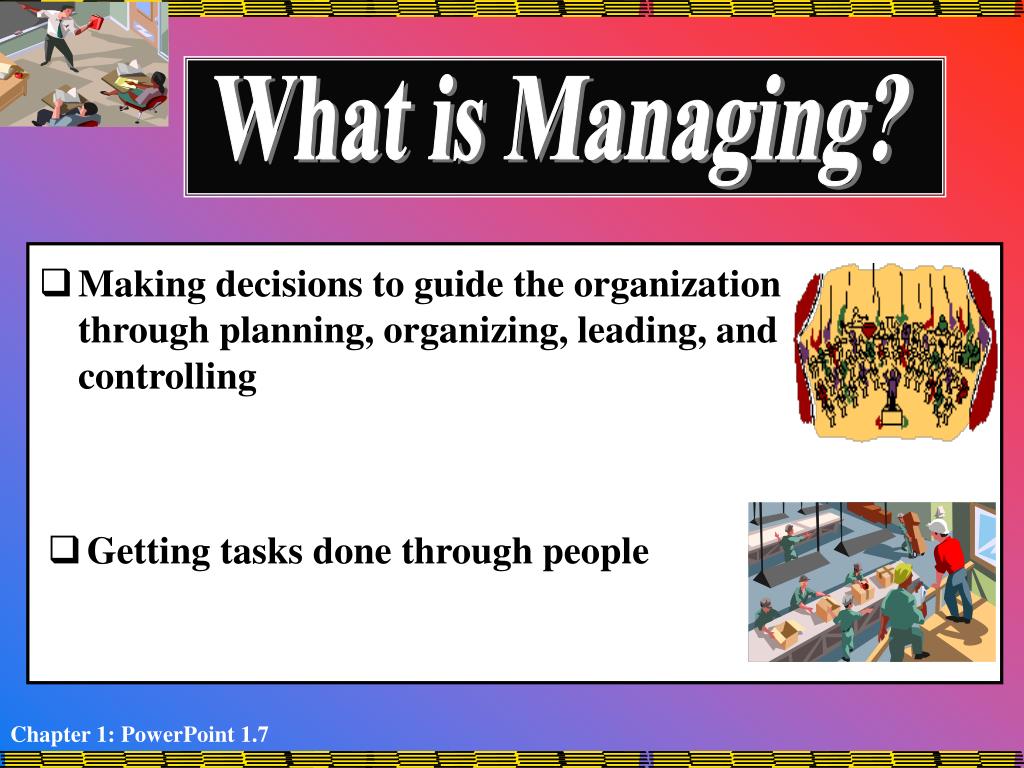 What is Managing?

❑ Making decisions to guide the organization through planning, organizing, leading, and controlling

❑ Getting tasks done through people

Chapter 1: PowerPoint 1.7